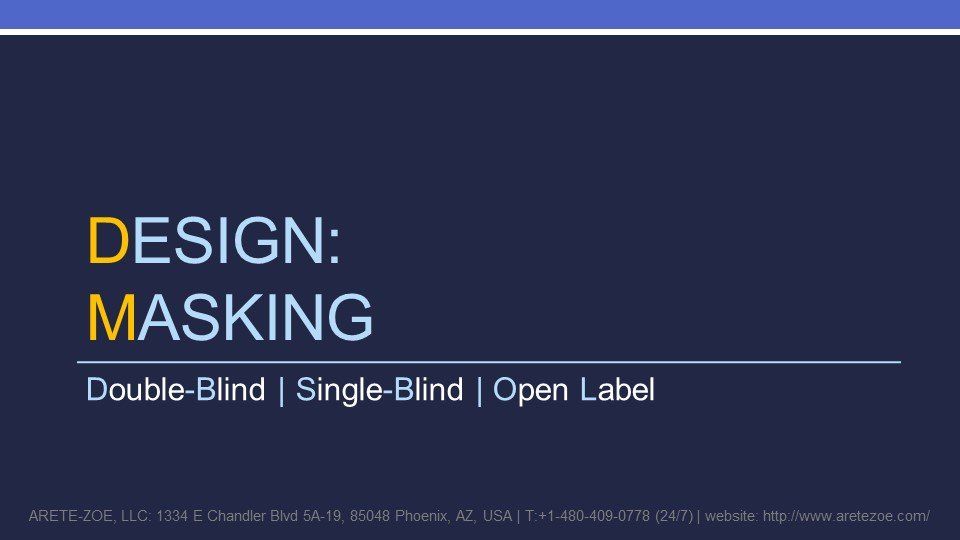 DESIGN:
MASKING

Double-Blind | Single-Blind | Open Label

ARETE-ZOE, LLC: 1334 E Chandler Blvd 5A-19, 85048 Phoenix, AZ, USA | T:+1-480-409-0778 (24/7) | website: http://www.aretezoe.com/